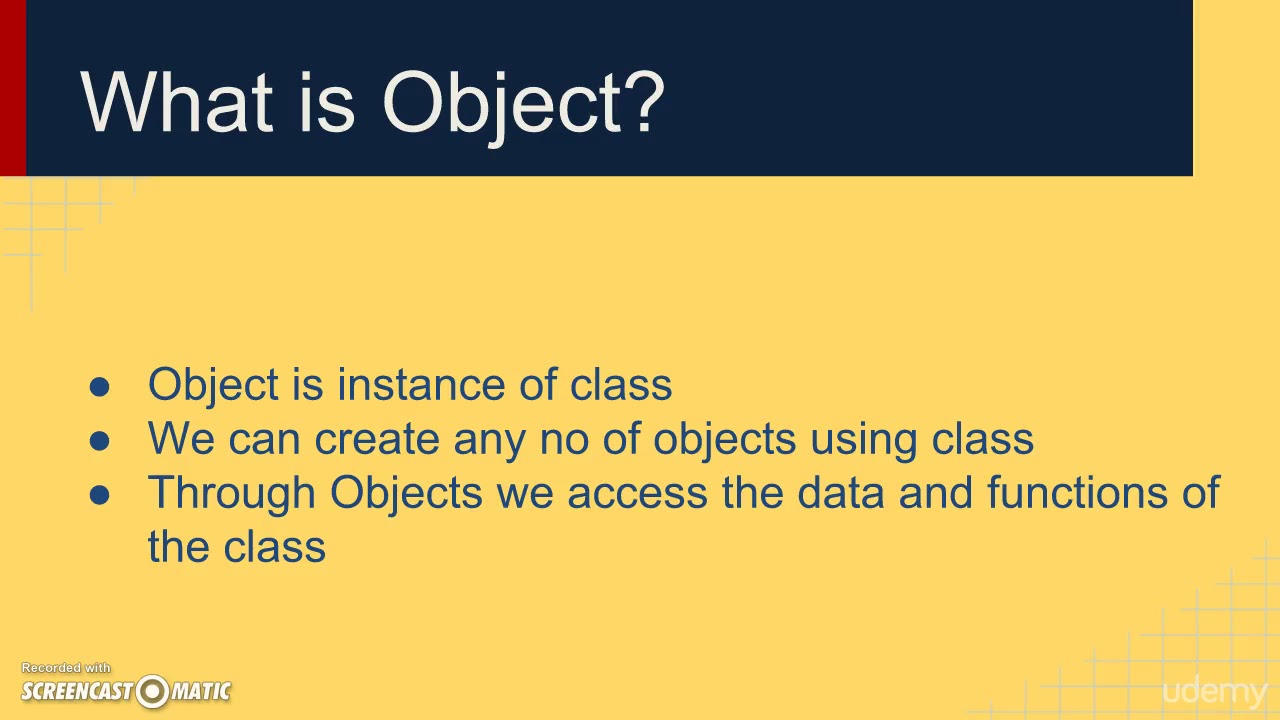 What is Object?

● Object is instance of class
● We can create any no of objects using class
● Through Objects we access the data and functions of the class

Recorded with
SCREENCAST MATIC

udemy